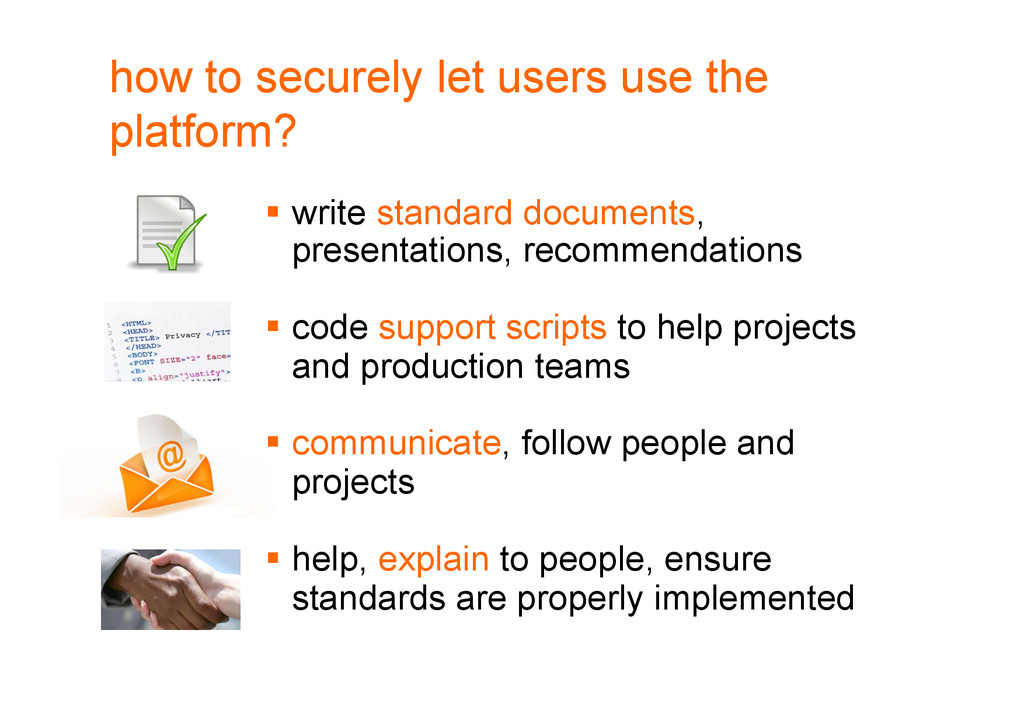 how to securely let users use the platform?

▪ write standard documents, presentations, recommendations

1 <HTML>
2 <HEAD>
3 <TITLE> Privacy </TIT
4 </HEAD>
5 <BODY>
6 <FONT SIZE="2" face=
7 <B>
8 <P align="justify">

▪ code support scripts to help projects and production teams

@

▪ communicate, follow people and projects

▪ help, explain to people, ensure standards are properly implemented